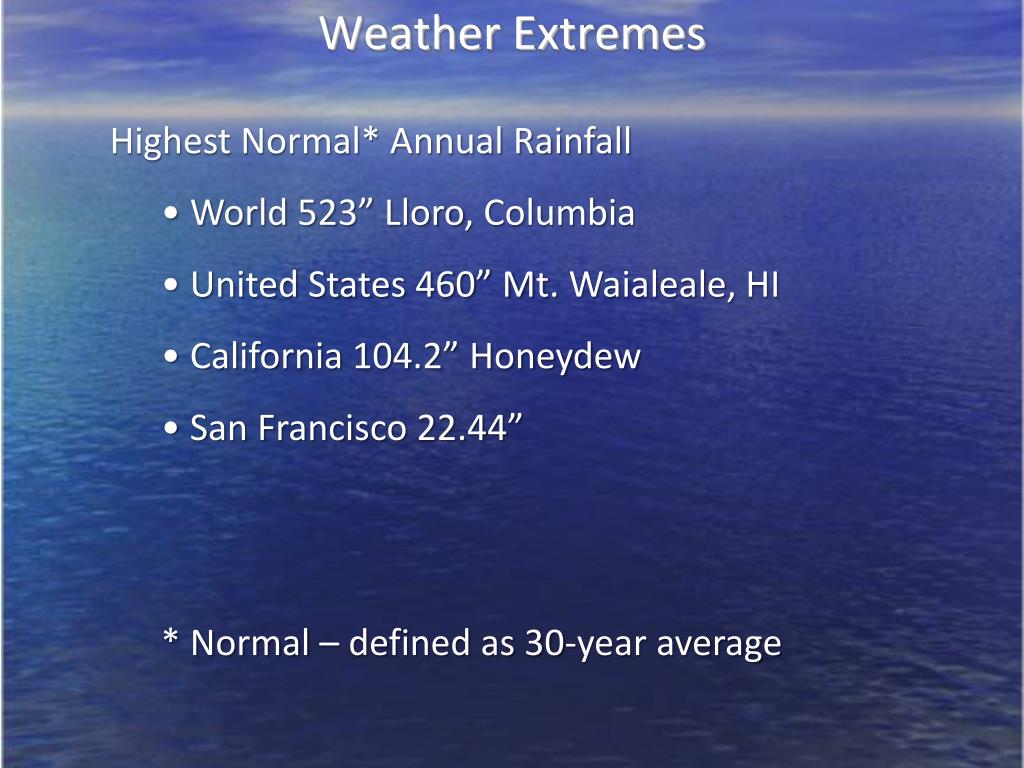 Weather Extremes

Highest Normal* Annual Rainfall

• World 523” Lloro, Columbia

• United States 460” Mt. Waialeale, HI

• California 104.2” Honeydew

• San Francisco 22.44”

* Normal – defined as 30-year average